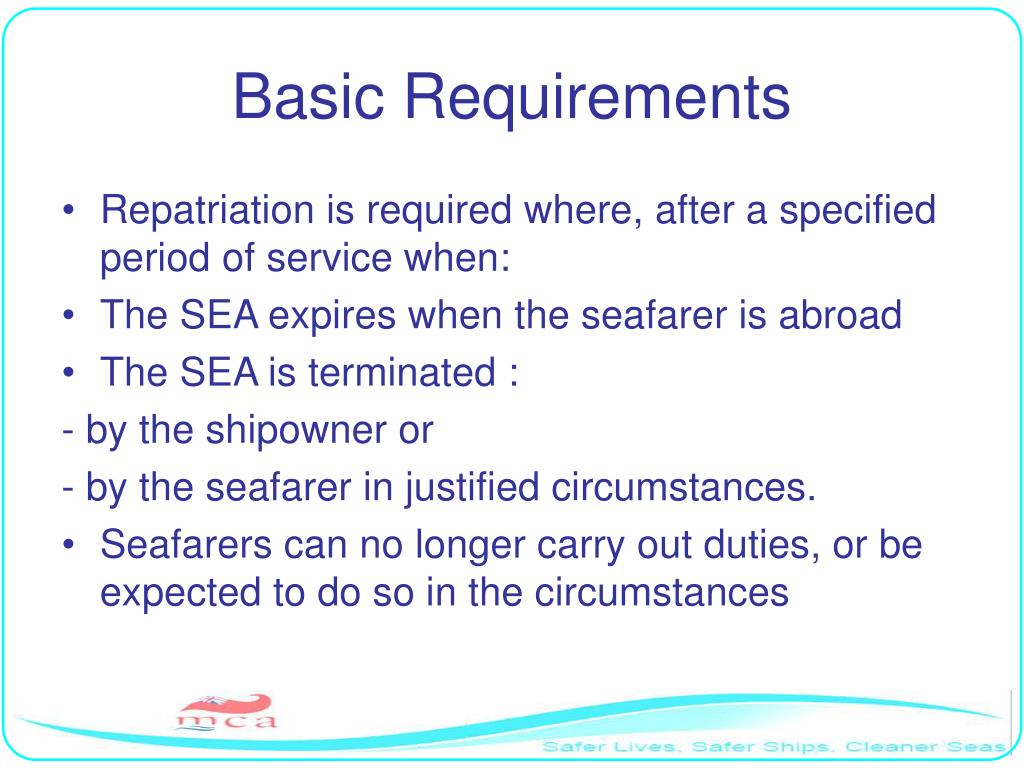 Basic Requirements

• Repatriation is required where, after a specified period of service when:

• The SEA expires when the seafarer is abroad

• The SEA is terminated :

- by the shipowner or

- by the seafarer in justified circumstances.

• Seafarers can no longer carry out duties, or be expected to do so in the circumstances

mca

Safer Lives, Safer Ships, Cleaner Seas